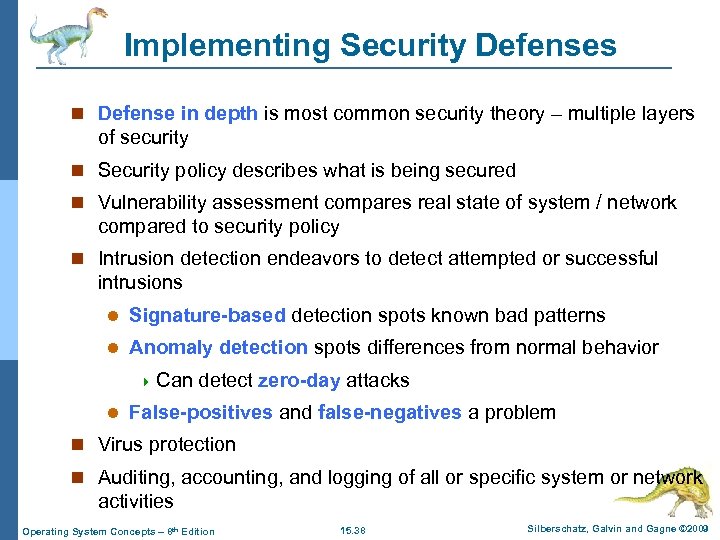 Implementing Security Defenses

Defense in depth is most common security theory – multiple layers of security

Security policy describes what is being secured

Vulnerability assessment compares real state of system / network compared to security policy

Intrusion detection endeavors to detect attempted or successful intrusions

Signature-based detection spots known bad patterns

Anomaly detection spots differences from normal behavior

Can detect zero-day attacks

False-positives and false-negatives a problem

Virus protection

Auditing, accounting, and logging of all or specific system or network activities

Operating System Concepts – 8th Edition

15.36

Silberschatz, Galvin and Gagne ©2009